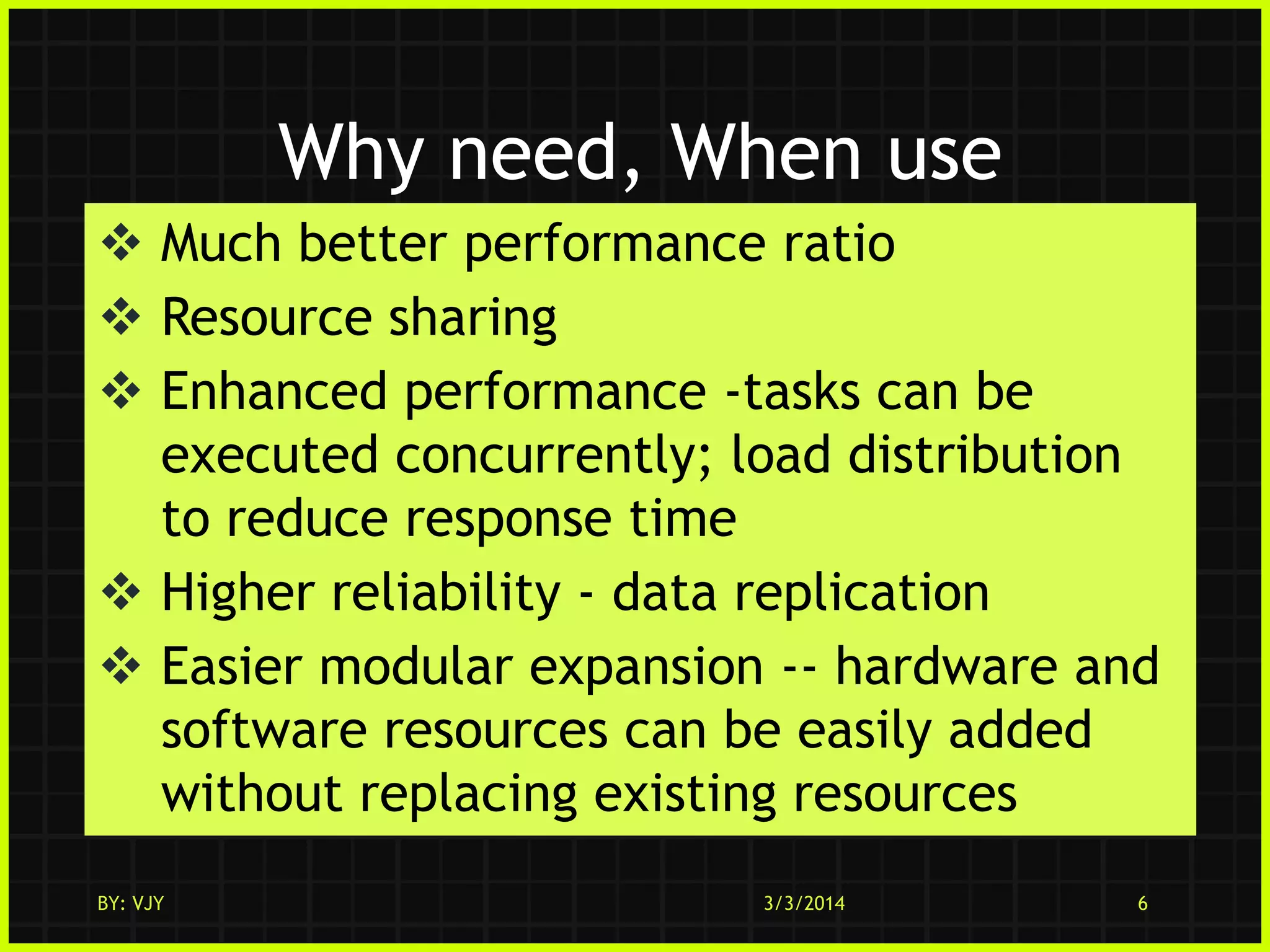 Why need, When use

❖ Much better performance ratio
❖ Resource sharing
❖ Enhanced performance -tasks can be executed concurrently; load distribution to reduce response time
❖ Higher reliability - data replication
❖ Easier modular expansion -- hardware and software resources can be easily added without replacing existing resources

BY: VJY
3/3/2014
6